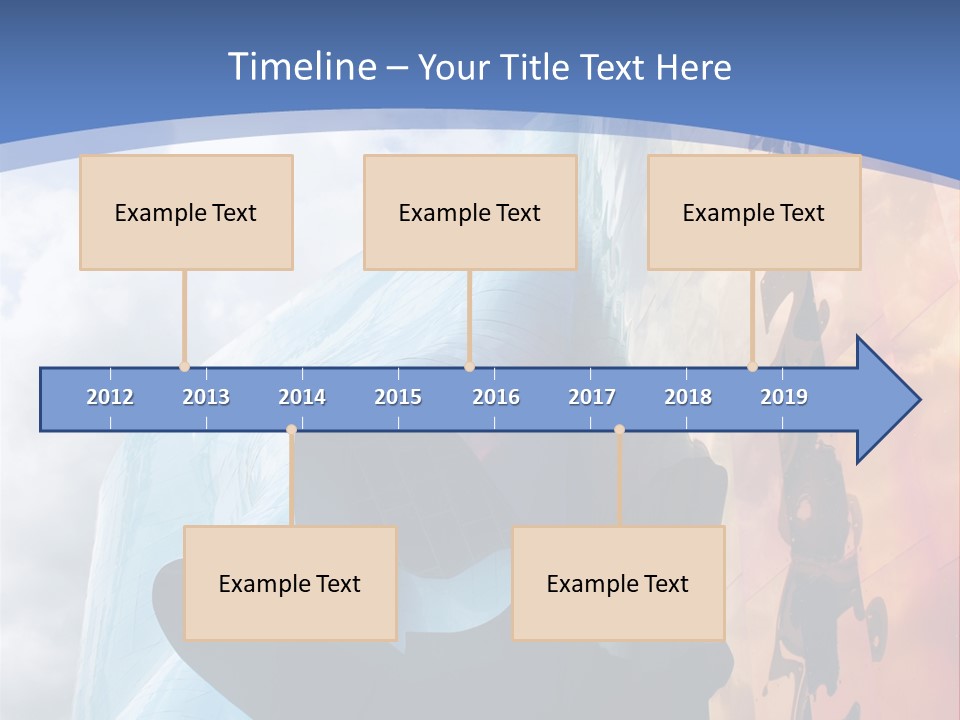 Timeline – Your Title Text Here

Example Text

Example Text

Example Text

2012 2013 2014 2015 2016 2017 2018 2019

Example Text

Example Text